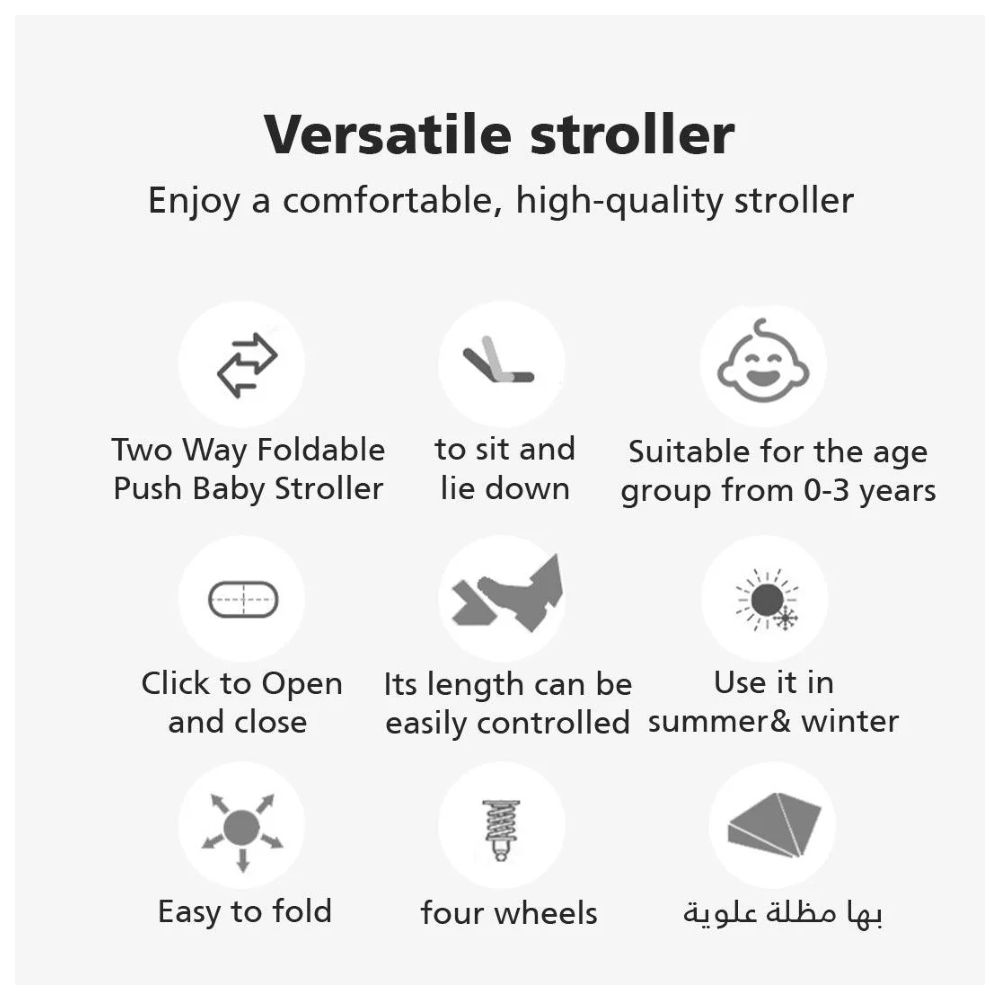 Versatile stroller
Enjoy a comfortable, high-quality stroller

Two Way Foldable Push Baby Stroller

to sit and lie down

Suitable for the age group from 0-3 years

Click to Open and close

Its length can be easily controlled

Use it in summer& winter

Easy to fold

four wheels

بها مظلة علوية